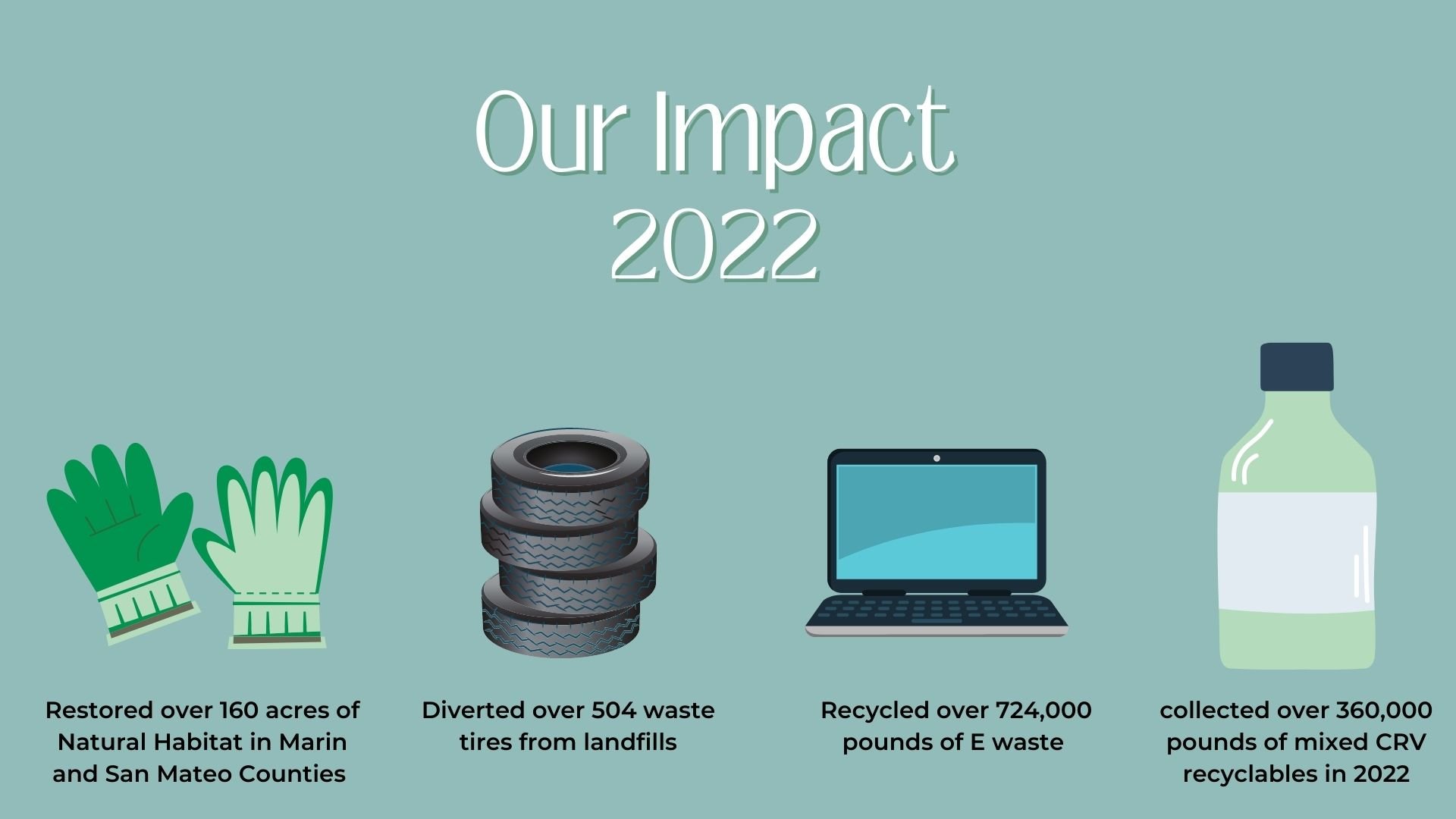 Our Impact
2022

Restored over 160 acres of Natural Habitat in Marin and San Mateo Counties

Diverted over 504 waste tires from landfills

Recycled over 724,000 pounds of E waste

collected over 360,000 pounds of mixed CRV recyclables in 2022